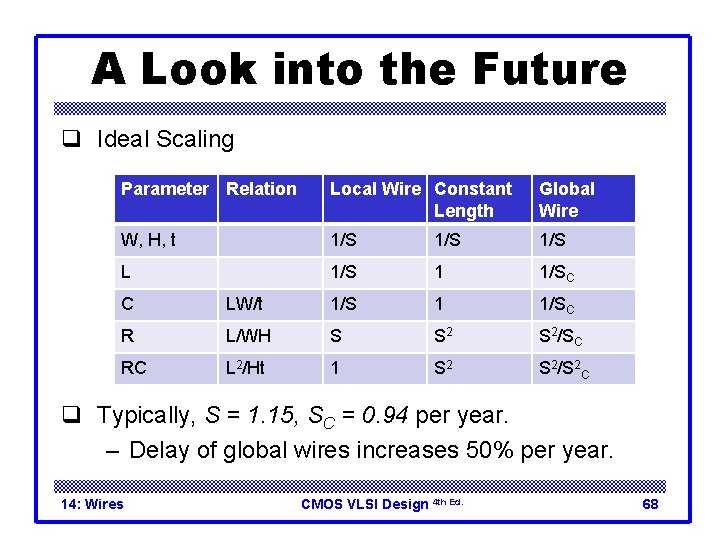 A Look into the Future

❑ Ideal Scaling

| Parameter | Relation | Local Wire | Constant Length | Global Wire |
|---|---|---|---|---|
| W, H, t | | 1/S | 1/S | 1/S |
| L | | 1/S | 1 | $1/S_C$ |
| C | LW/t | 1/S | 1 | $1/S_C$ |
| R | L/WH | S | $S^2$ | $S^2/S_C$ |
| RC | $L^2/Ht$ | 1 | $S^2$ | $S^2/S^2_C$ |

❑ Typically, $S = 1.15$, $S_C = 0.94$ per year.
– Delay of global wires increases 50% per year.

14: Wires CMOS VLSI Design 4th Ed. 68